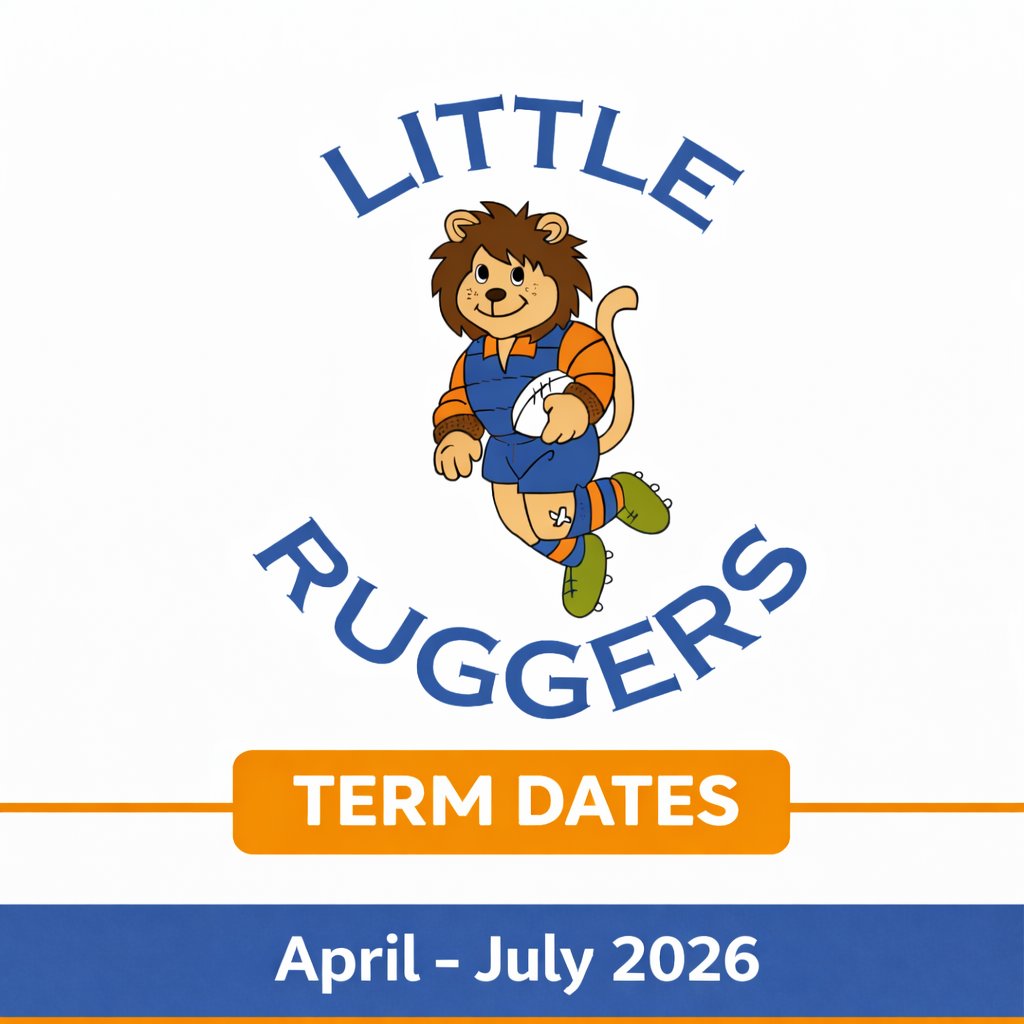 LITTLE

RUGGERS

TERM DATES

April - July 2026